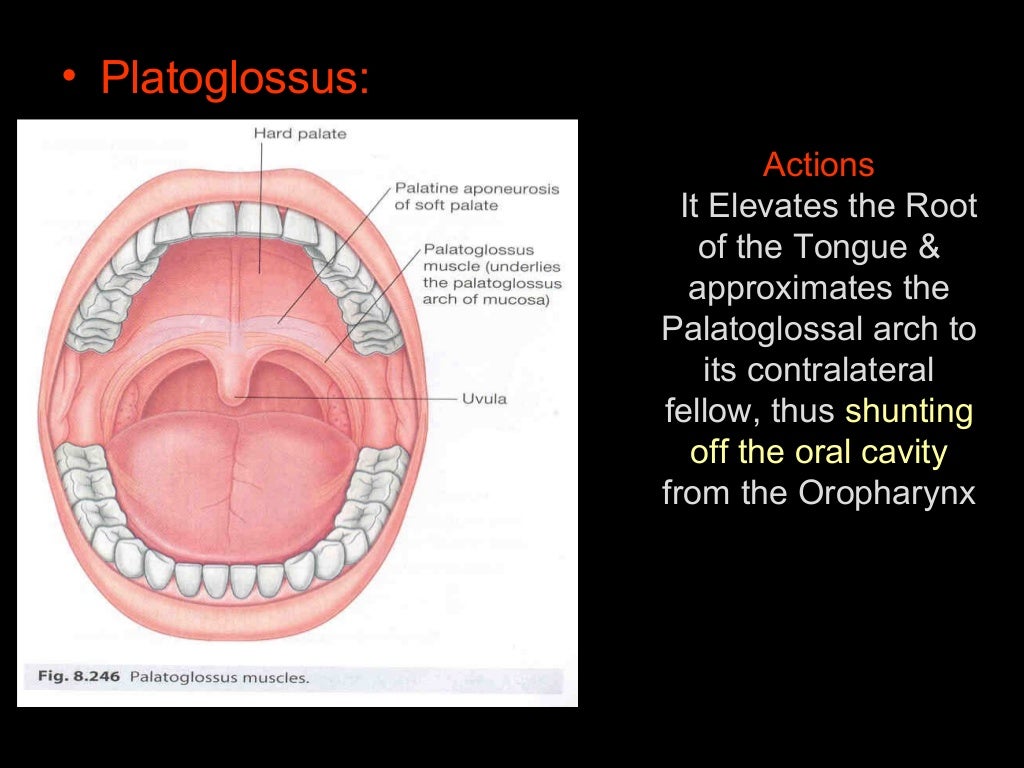 • Platoglossus:

Hard palate

Palatine aponeurosis of soft palate

Palatoglossus muscle (underlies the palatoglossus arch of mucosa)

Uvula

Fig. 8.246 Palatoglossus muscles.

Actions

It Elevates the Root of the Tongue & approximates the Palatoglossal arch to its contralateral fellow, thus shunting off the oral cavity from the Oropharynx